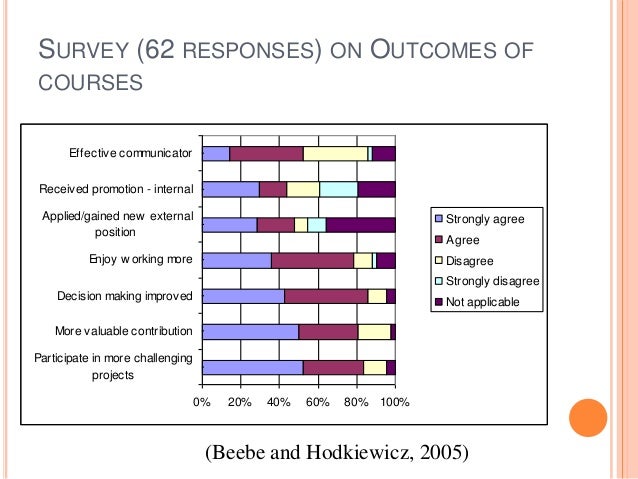 SURVEY (62 RESPONSES) ON OUTCOMES OF COURSES

Effective communicator
Received promotion - internal
Applied/gained new external position
Enjoy working more
Decision making improved
More valuable contribution
Participate in more challenging projects

0% 20% 40% 60% 80% 100%

Strongly agree
Agree
Disagree
Strongly disagree
Not applicable

(Beebe and Hodkiewicz, 2005)